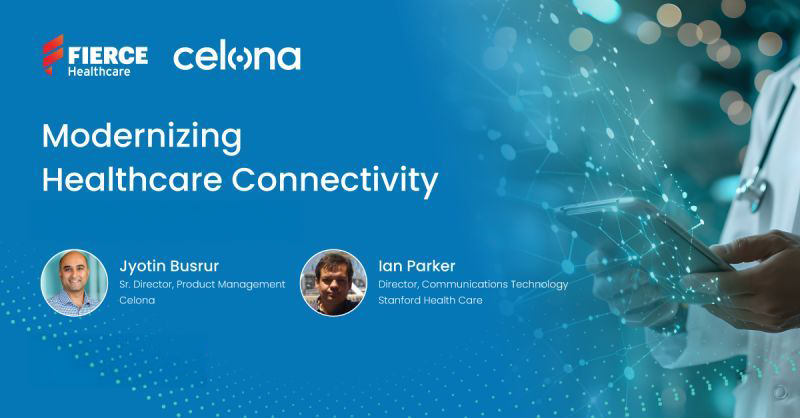 FIERCE Healthcare

celona

Modernizing Healthcare Connectivity

Jyotin Busrur
Sr. Director, Product Management
Celona

Ian Parker
Director, Communications Technology
Stanford Health Care